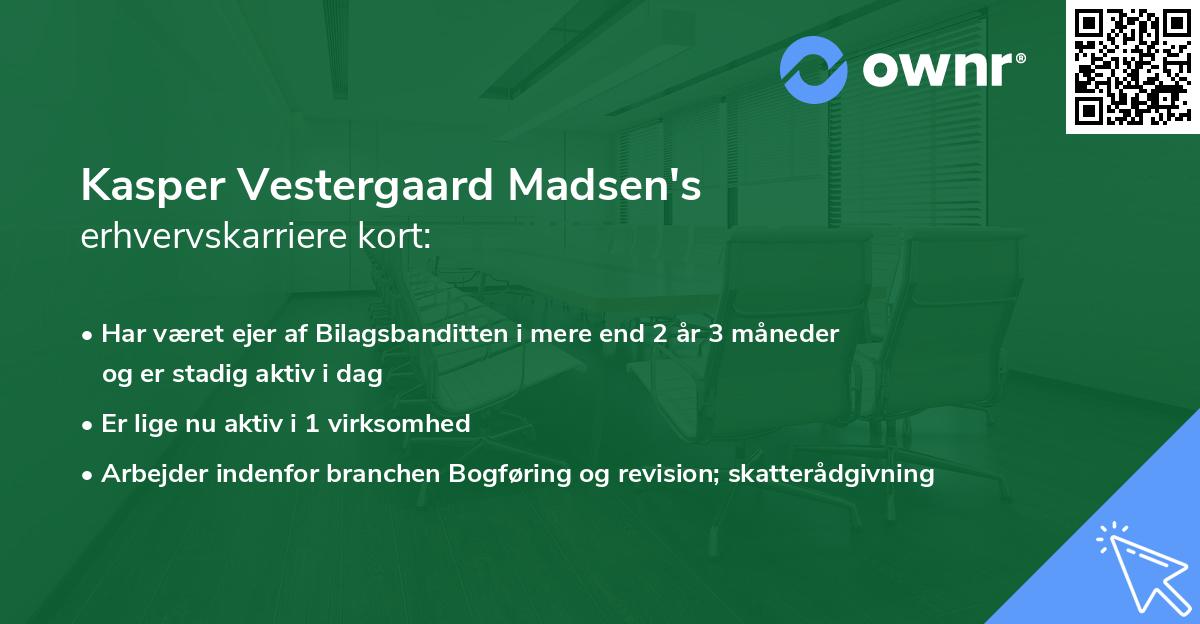 ownr®

Kasper Vestergaard Madsen's
erhvervskarriere kort:

• Har været ejer af Bilagsbanditten i mere end 2 år 3 måneder og er stadig aktiv i dag
• Er lige nu aktiv i 1 virksomhed
• Arbejder indenfor branchen Bogføring og revision; skatterådgivning